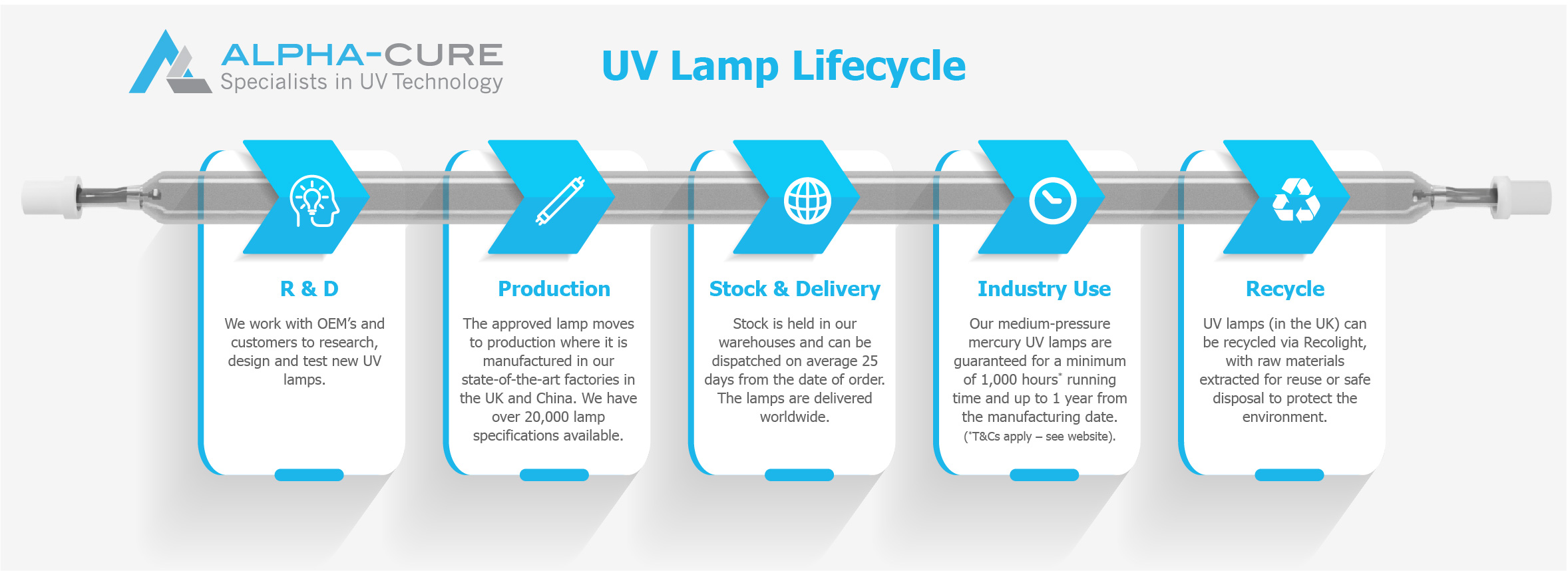 ALPHA-CURE
Specialists in UV Technology

UV Lamp Lifecycle

R & D

We work with OEM's and customers to research, design and test new UV lamps.

Production

The approved lamp moves to production where it is manufactured in our state-of-the-art factories in the UK and China. We have over 20,000 lamp specifications available.

Stock & Delivery

Stock is held in our warehouses and can be dispatched on average 25 days from the date of order. The lamps are delivered worldwide.

Industry Use

Our medium-pressure mercury UV lamps are guaranteed for a minimum of 1,000 hours* running time and up to 1 year from the manufacturing date. (*T&Cs apply – see website).

Recycle

UV lamps (in the UK) can be recycled via Recolight, with raw materials extracted for reuse or safe disposal to protect the environment.